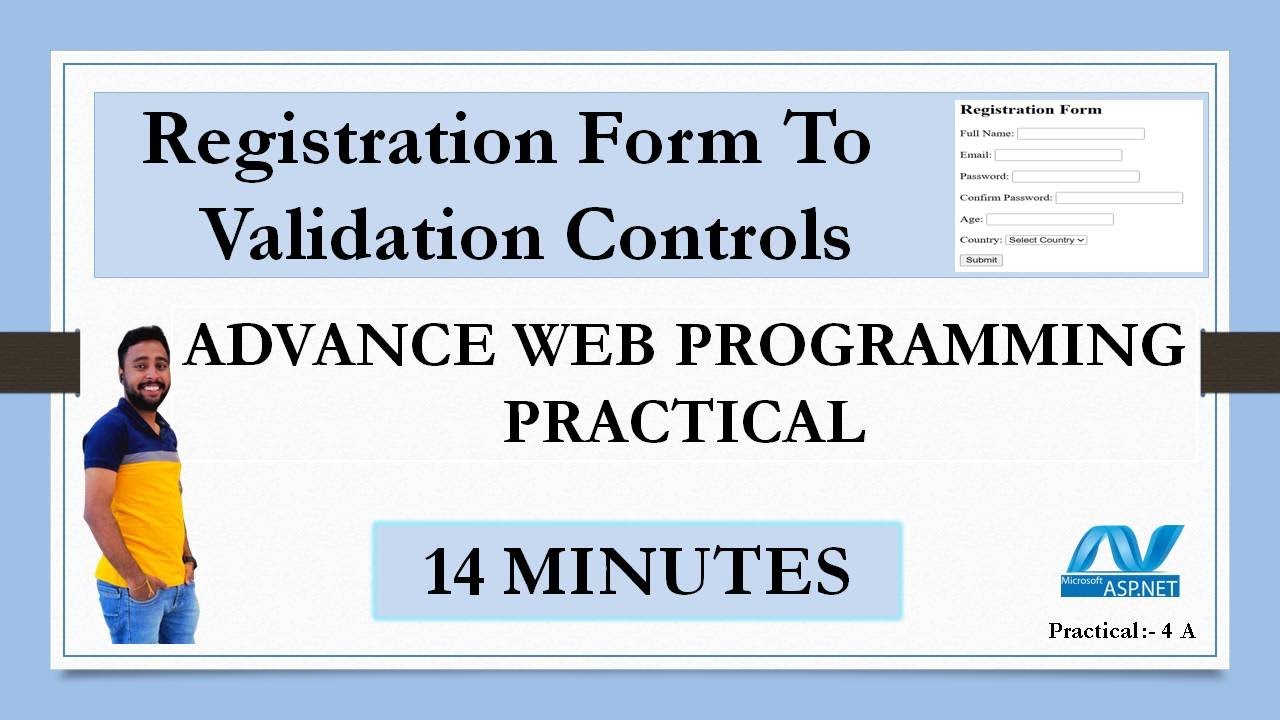 Registration Form To Validation Controls

Registration Form

Full Name:

Email:

Password:

Confirm Password:

Age:

Country: Select Country

Submit

ADVANCE WEB PROGRAMMING PRACTICAL

14 MINUTES

Microsoft ASP.NET

Practical:- 4 A